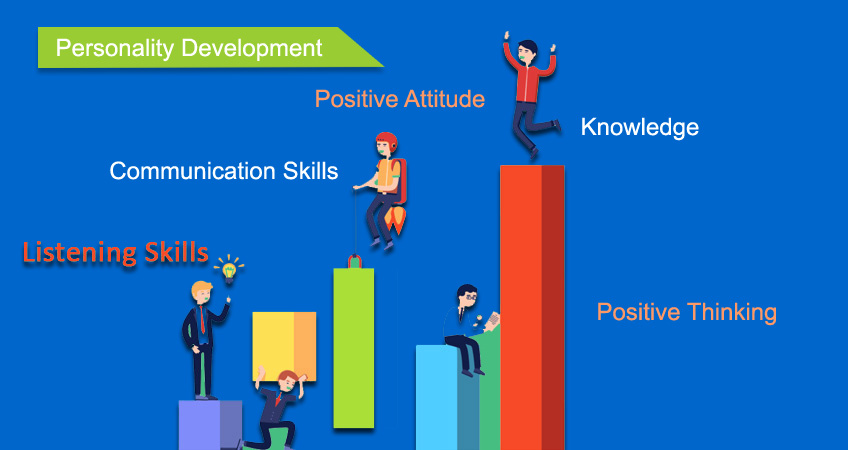 Personality Development

Positive Attitude

Knowledge

Communication Skills

Listening Skills

Positive Thinking